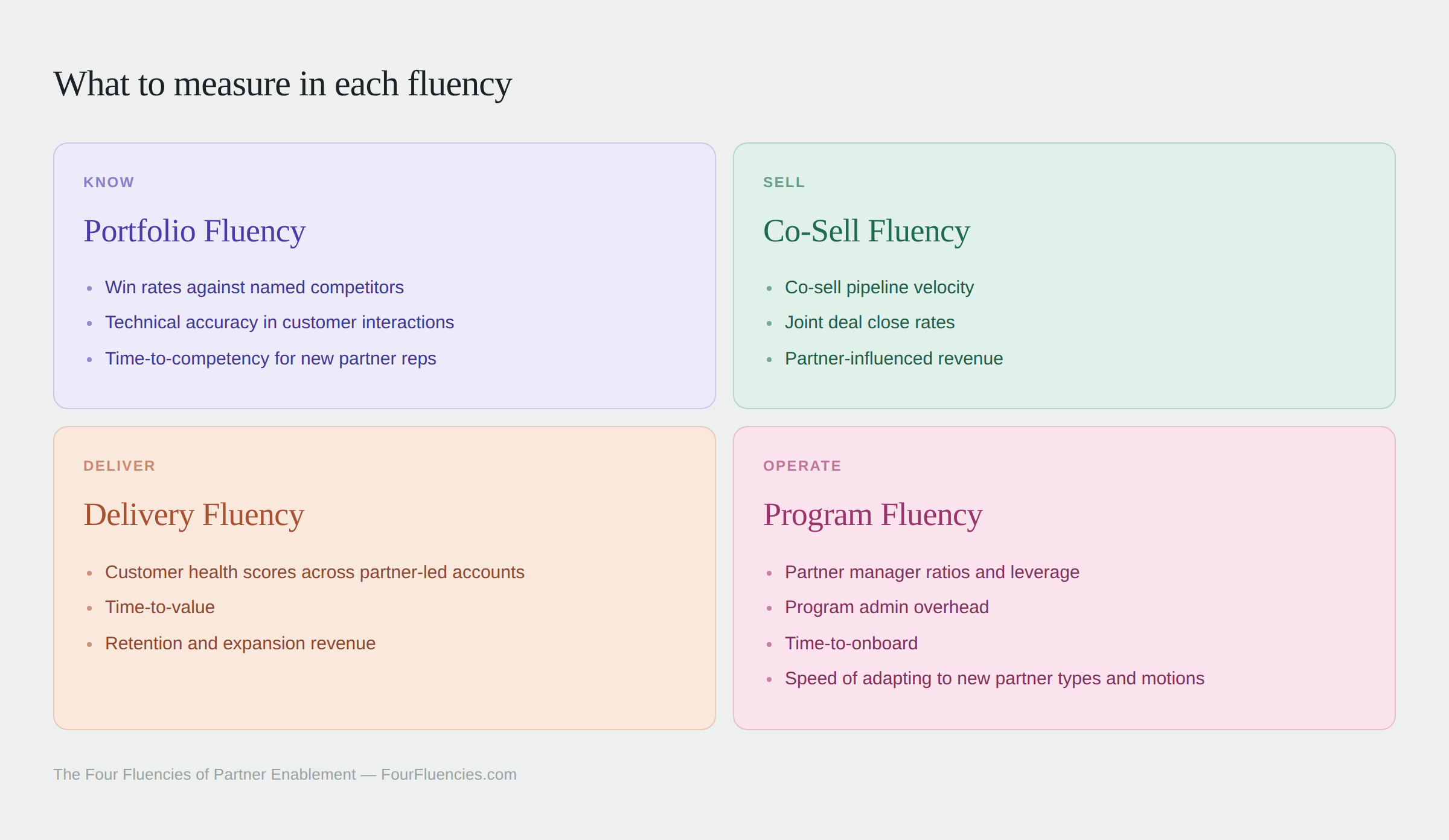 What to measure in each fluency

KNOW

Portfolio Fluency

- Win rates against named competitors
- Technical accuracy in customer interactions
- Time-to-competency for new partner reps

SELL

Co-Sell Fluency

- Co-sell pipeline velocity
- Joint deal close rates
- Partner-influenced revenue

DELIVER

Delivery Fluency

- Customer health scores across partner-led accounts
- Time-to-value
- Retention and expansion revenue

OPERATE

Program Fluency

- Partner manager ratios and leverage
- Program admin overhead
- Time-to-onboard
- Speed of adapting to new partner types and motions

The Four Fluencies of Partner Enablement — FourFluencies.com